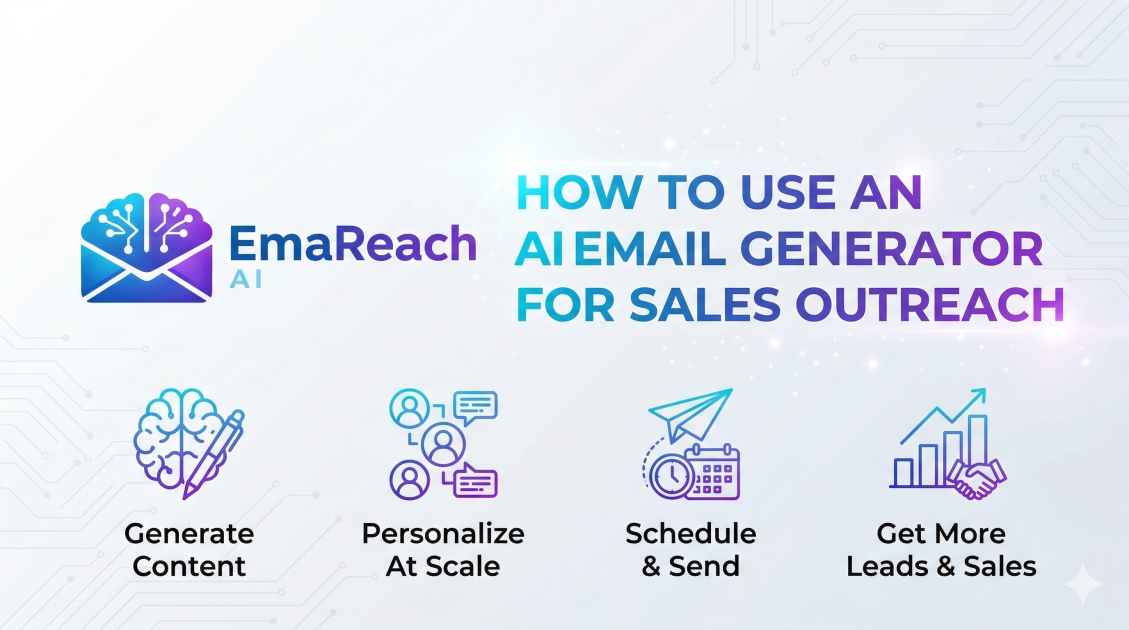 EmaReach
AI

HOW TO USE AN AI EMAIL GENERATOR FOR SALES OUTREACH

Generate Content

Personalize At Scale

Schedule & Send

Get More Leads & Sales